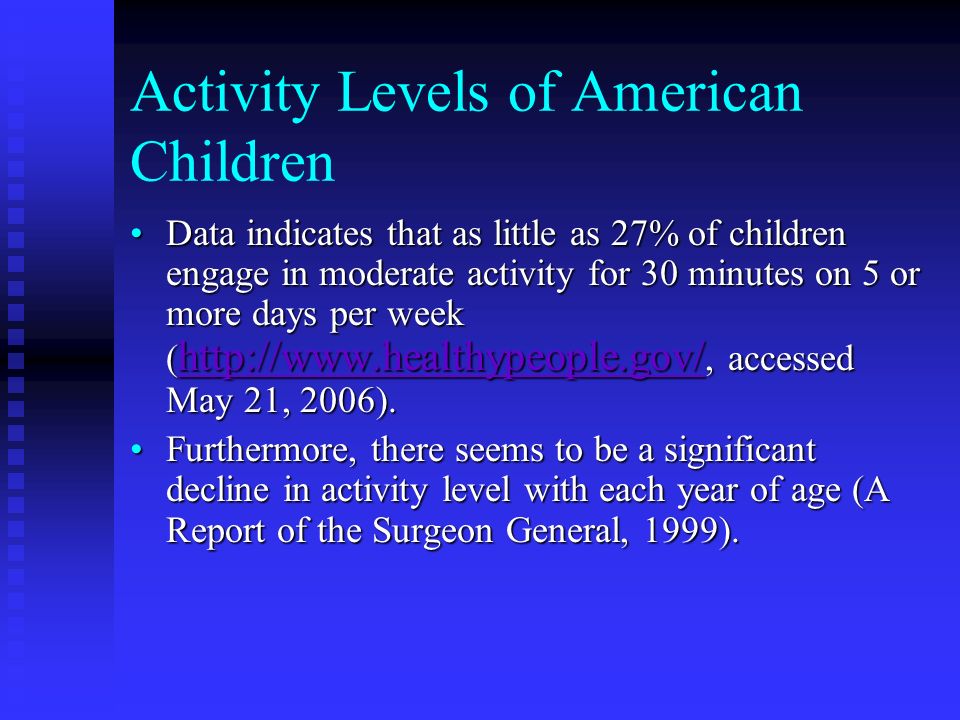 Activity Levels of American Children

• Data indicates that as little as 27% of children engage in moderate activity for 30 minutes on 5 or more days per week (http://www.healthypeople.gov/, accessed May 21, 2006).

• Furthermore, there seems to be a significant decline in activity level with each year of age (A Report of the Surgeon General, 1999).